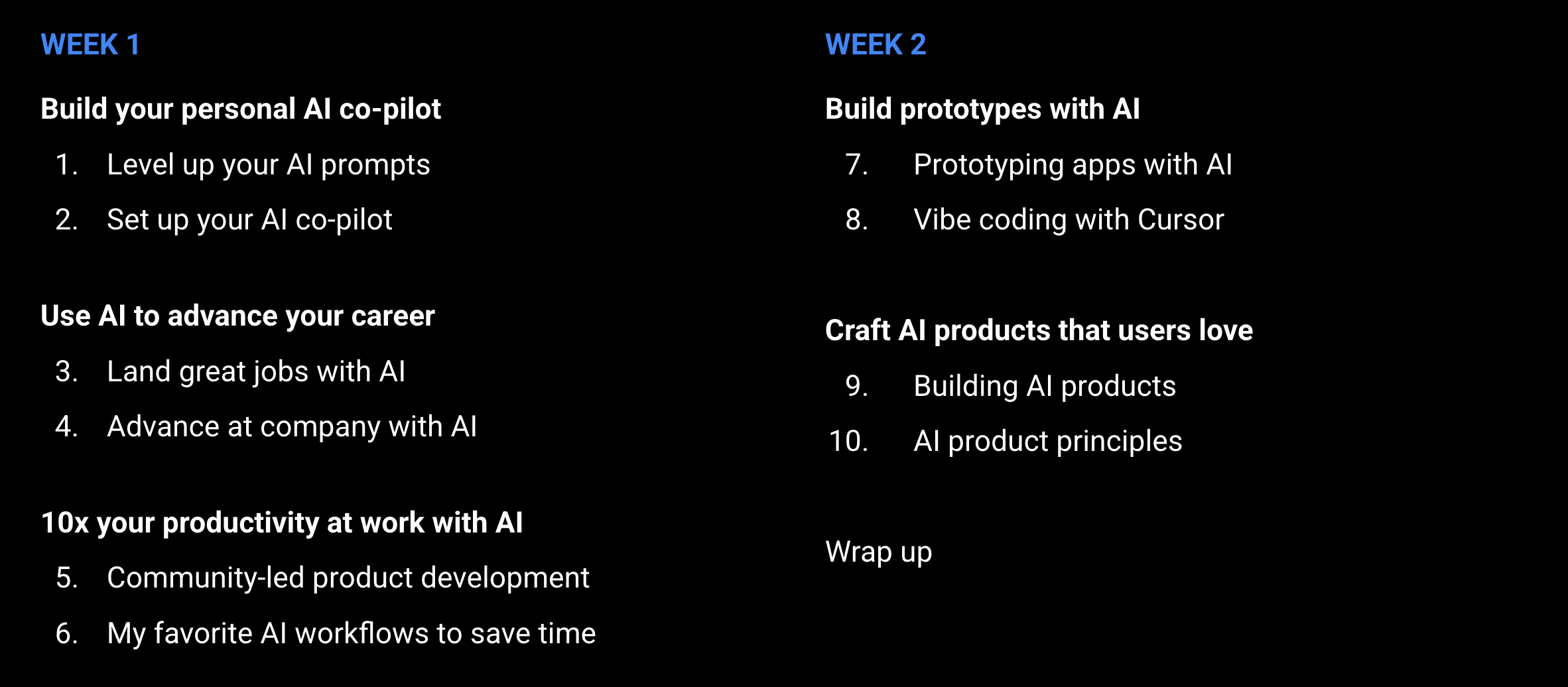 WEEK 1

Build your personal AI co-pilot

1. Level up your AI prompts
2. Set up your AI co-pilot

Use AI to advance your career

3. Land great jobs with AI
4. Advance at company with AI

10x your productivity at work with AI

5. Community-led product development
6. My favorite AI workflows to save time

WEEK 2

Build prototypes with AI

7. Prototyping apps with AI
8. Vibe coding with Cursor

Craft AI products that users love

9. Building AI products
10. AI product principles

Wrap up